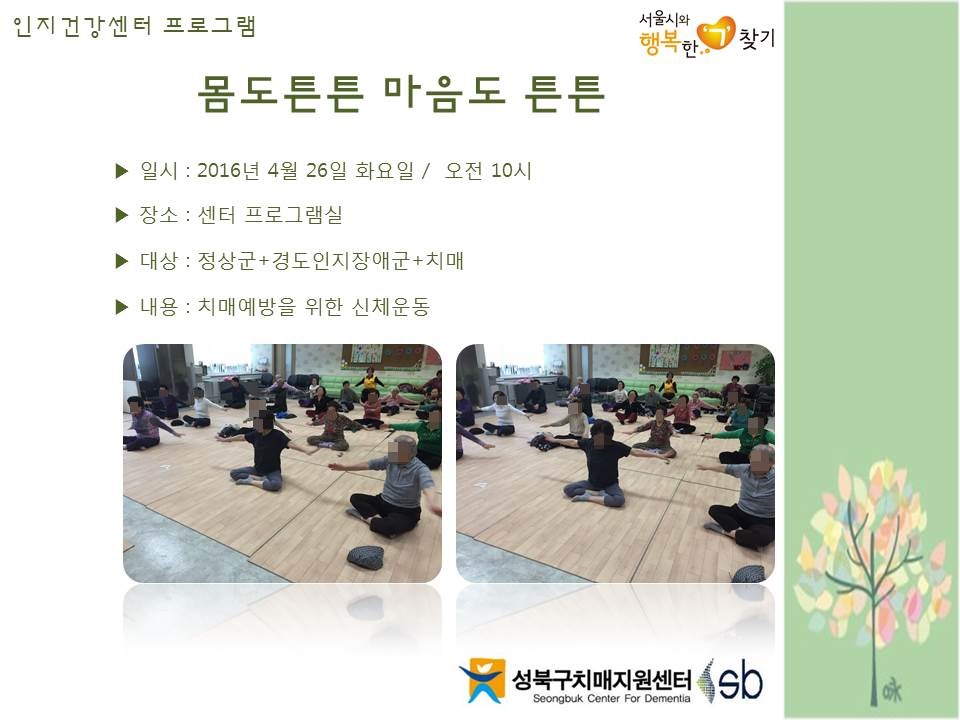 인지건강센터 프로그램

서울시와 행복한 ㄱ 찾기

몸도튼튼 마음도 튼튼

▶ 일시 : 2016년 4월 26일 화요일 / 오전 10시

▶ 장소 : 센터 프로그램실

▶ 대상 : 정상군+경도인지장애군+치매

▶ 내용 : 치매예방을 위한 신체운동

성북구치매지원센터
Seongbuk Center For Dementia
sb